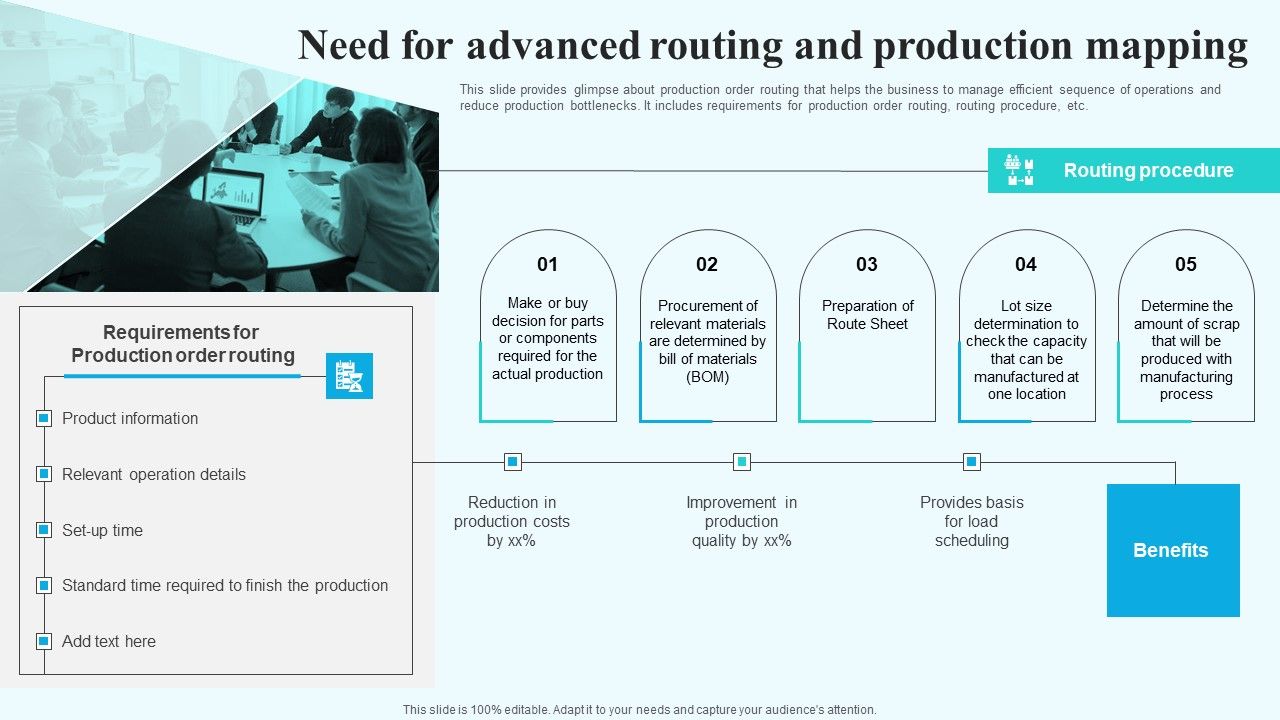 Need for advanced routing and production mapping

This slide provides glimpse about production order routing that helps the business to manage efficient sequence of operations and reduce production bottlenecks. It includes requirements for production order routing, routing procedure, etc.

Routing procedure

01
Make or buy decision for parts or components required for the actual production

02
Procurement of relevant materials are determined by bill of materials (BOM)

03
Preparation of Route Sheet

04
Lot size determination to check the capacity that can be manufactured at one location

05
Determine the amount of scrap that will be produced with manufacturing process

Requirements for Production order routing

Product information

Relevant operation details

Set-up time

Standard time required to finish the production

Add text here

Reduction in production costs by xx%

Improvement in production quality by xx%

Provides basis for load scheduling

Benefits

This slide is 100% editable. Adapt it to your needs and capture your audience's attention.